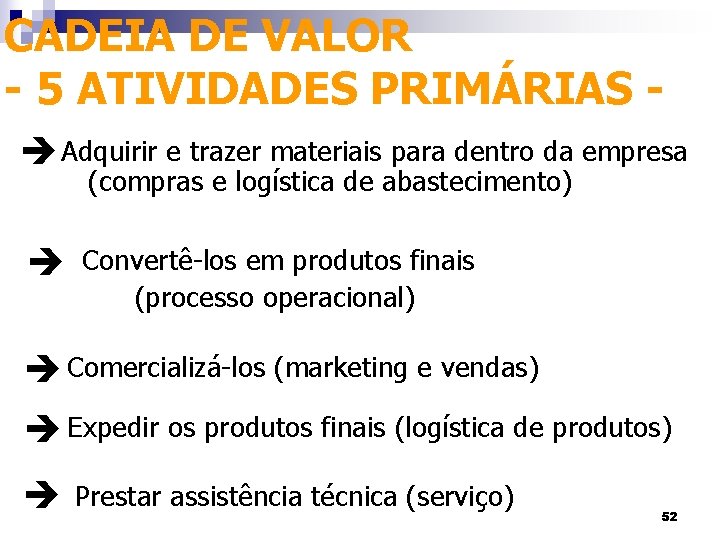 CADEIA DE VALOR
- 5 ATIVIDADES PRIMÁRIAS -

➔ Adquirir e trazer materiais para dentro da empresa (compras e logística de abastecimento)

➔ Convertê-los em produtos finais (processo operacional)

➔ Comercializá-los (marketing e vendas)

➔ Expedir os produtos finais (logística de produtos)

➔ Prestar assistência técnica (serviço)

52